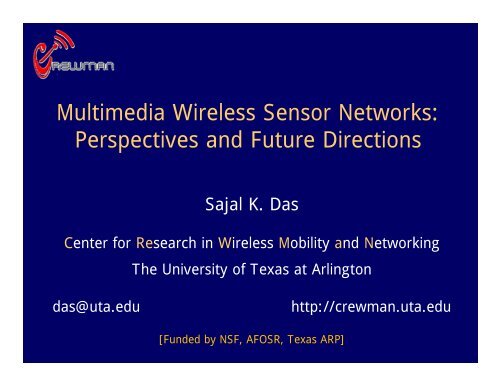 CREWMAN

Multimedia Wireless Sensor Networks: Perspectives and Future Directions

Sajal K. Das

Center for Research in Wireless Mobility and Networking
The University of Texas at Arlington

das@uta.edu

http://crewman.uta.edu

[Funded by NSF, AFOSR, Texas ARP]